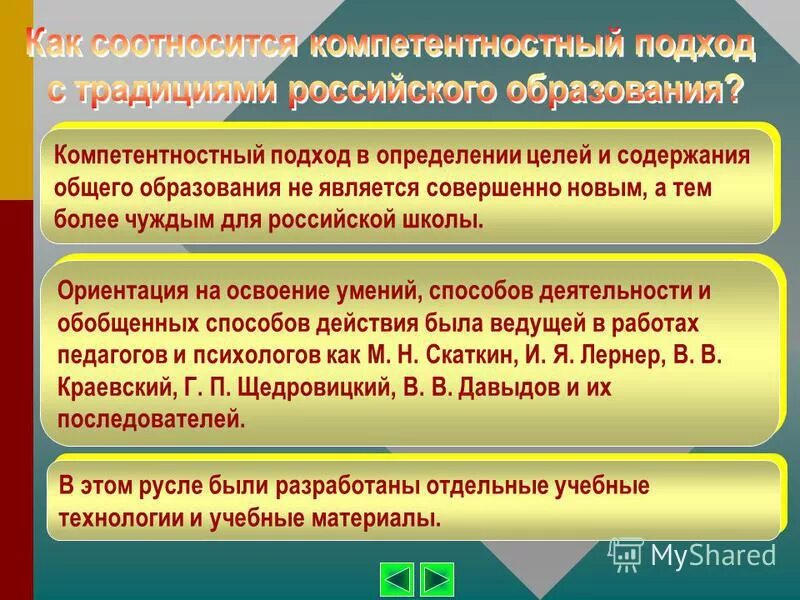 Как соотносится компетентностный подход с традициями российского образования?

Компетентностный подход в определении целей и содержания общего образования не является совершенно новым, а тем более чуждым для российской школы.

Ориентация на освоение умений, способов деятельности и обобщенных способов действия была ведущей в работах педагогов и психологов как М. Н. Скаткин, И. Я. Лернер, В. В. Краевский, Г. П. Щедровицкий, В. В. Давыдов и их последователей.

В этом русле были разработаны отдельные учебные технологии и учебные материалы.

MyShared